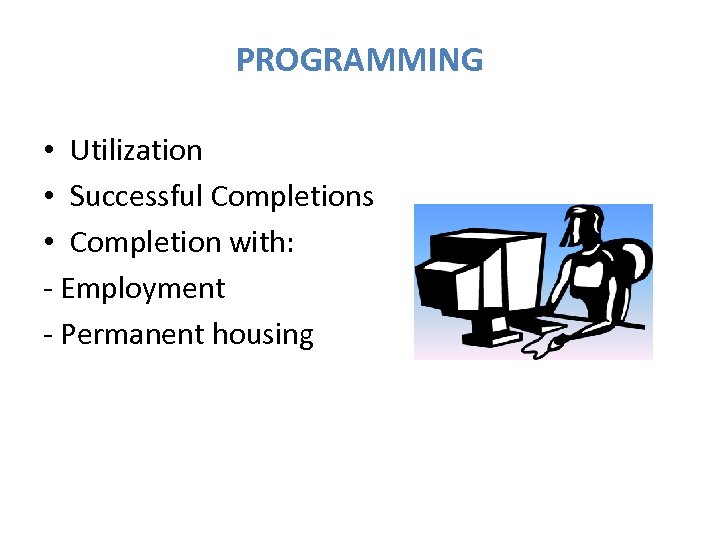 PROGRAMMING

• Utilization
• Successful Completions
• Completion with:
- Employment
- Permanent housing